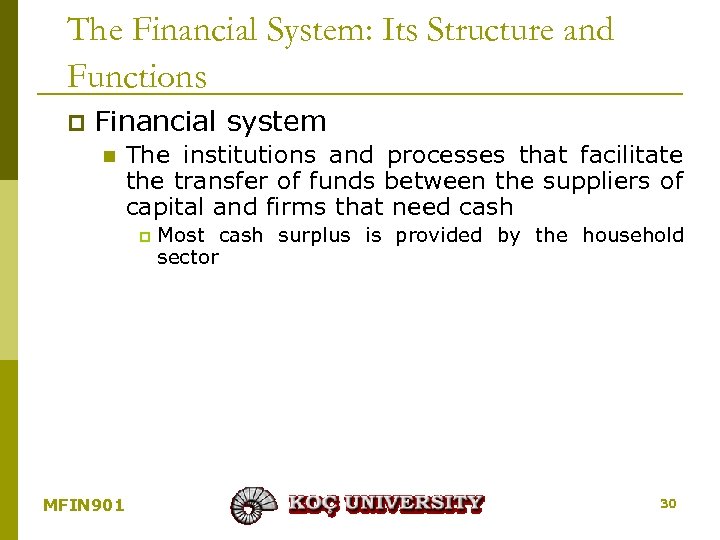 The Financial System: Its Structure and Functions

Financial system

The institutions and processes that facilitate the transfer of funds between the suppliers of capital and firms that need cash

Most cash surplus is provided by the household sector

MFIN901

KOÇ UNIVERSITY

30